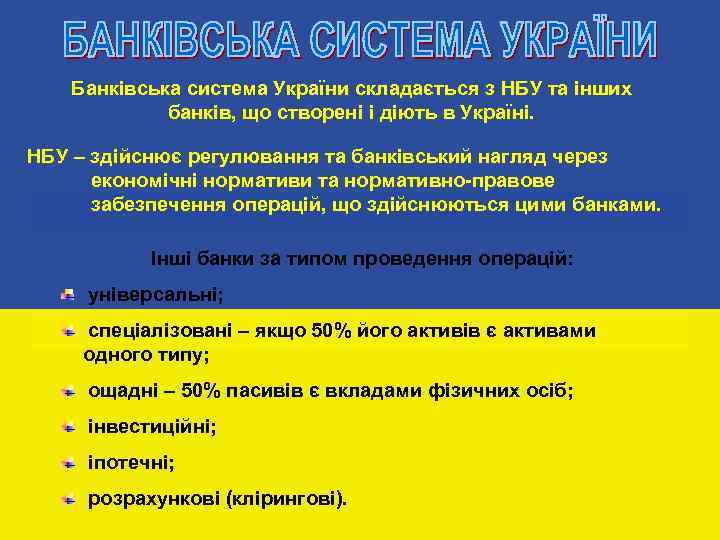 БАНКІВСЬКА СИСТЕМА УКРАЇНИ

Банківська система України складається з НБУ та інших банків, що створені і діють в Україні.

НБУ – здійснює регулювання та банківський нагляд через економічні нормативи та нормативно-правове забезпечення операцій, що здійснюються цими банками.

Інші банки за типом проведення операцій:

універсальні;

спеціалізовані – якщо 50% його активів є активами одного типу;

ощадні – 50% пасивів є вкладами фізичних осіб;

інвестиційні;

іпотечні;

розрахункові (клірингові).